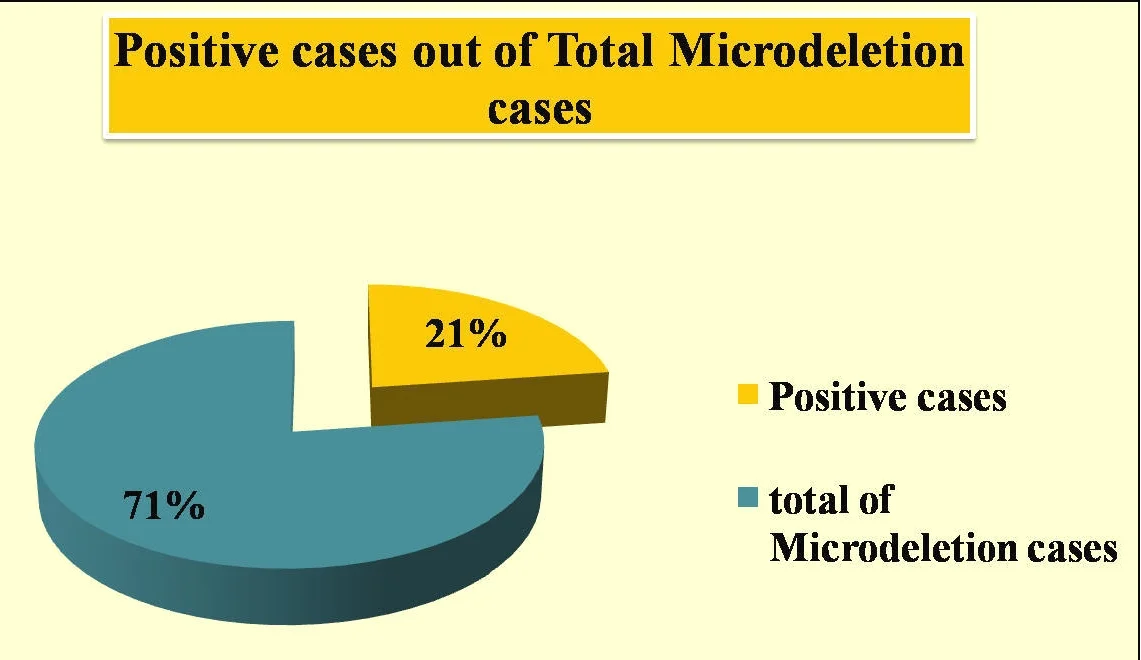 Positive cases out of Total Microdeletion cases

21%

71%

Positive cases

total of Microdeletion cases